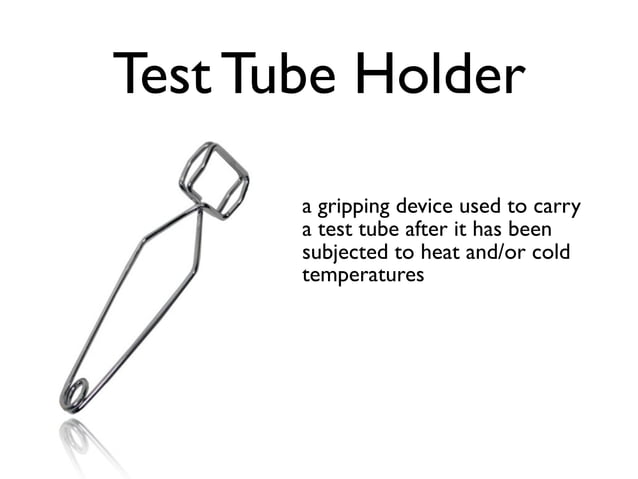 Test Tube Holder

a gripping device used to carry a test tube after it has been subjected to heat and/or cold temperatures